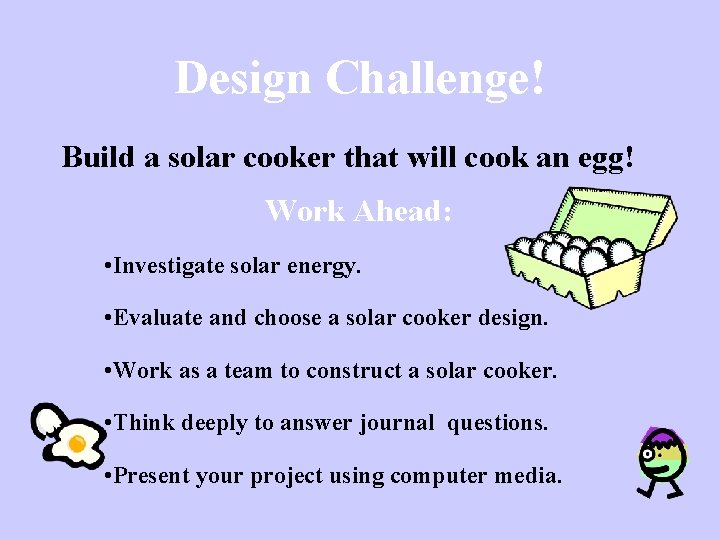 Design Challenge!

Build a solar cooker that will cook an egg!

Work Ahead:

•Investigate solar energy.

•Evaluate and choose a solar cooker design.

•Work as a team to construct a solar cooker.

•Think deeply to answer journal questions.

•Present your project using computer media.